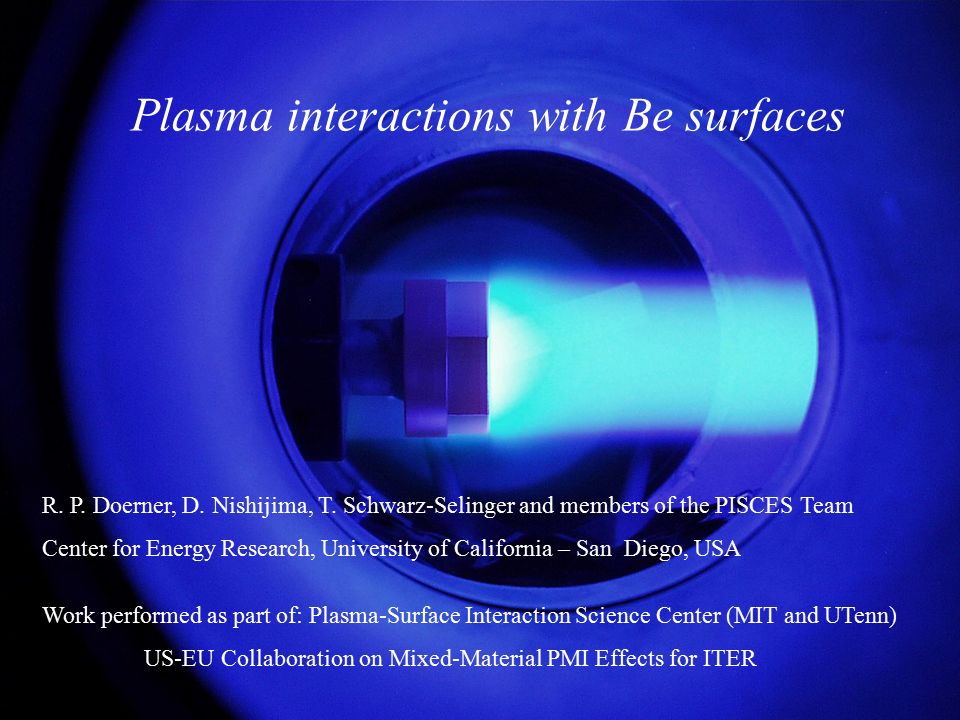 Plasma interactions with Be surfaces

R. P. Doerner, D. Nishijima, T. Schwarz-Selinger and members of the PISCES Team

Center for Energy Research, University of California – San Diego, USA

Work performed as part of: Plasma-Surface Interaction Science Center (MIT and UTenn)

US-EU Collaboration on Mixed-Material PMI Effects for ITER